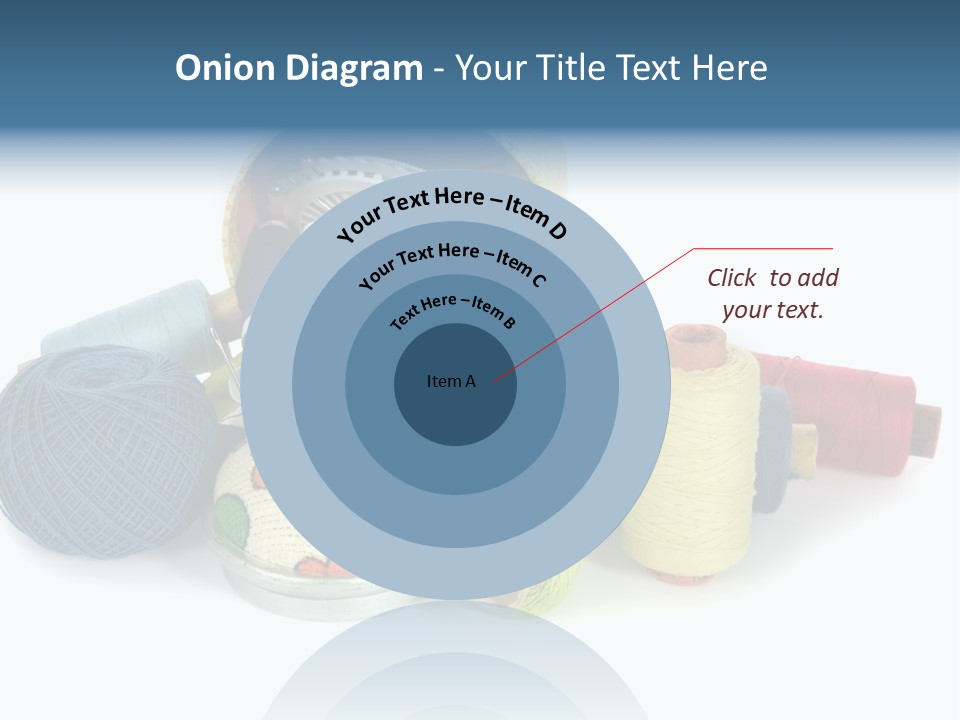 Onion Diagram - Your Title Text Here

Your Text Here – Item D

Your Text Here – Item C

Text Here – Item B

Item A

Click to add your text.